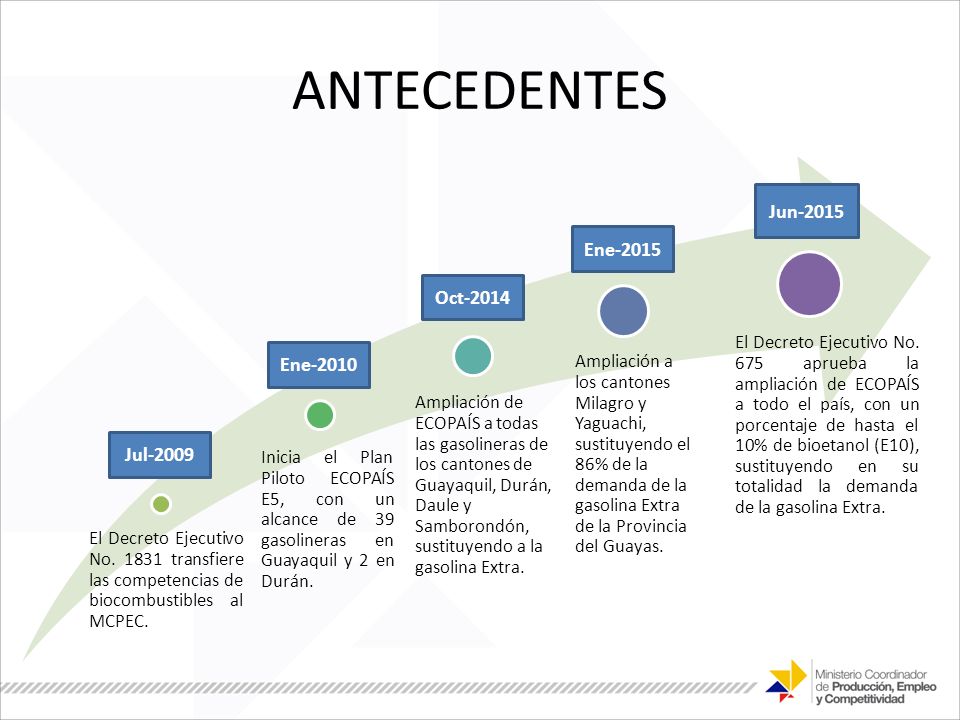 ANTECEDENTES

Jul-2009

El Decreto Ejecutivo No. 1831 transfiere las competencias de biocombustibles al MCPEC.

Ene-2010

Inicia el Plan Piloto ECOPAÍS E5, con un alcance de 39 gasolineras en Guayaquil y 2 en Durán.

Oct-2014

Ampliación de ECOPAÍS a todas las gasolineras de los cantones de Guayaquil, Durán, Daule y Samborondón, sustituyendo a la gasolina Extra.

Ene-2015

Ampliación a los cantones Milagro y Yaguachi, sustituyendo el 86% de la demanda de la gasolina Extra de la Provincia del Guayas.

Jun-2015

El Decreto Ejecutivo No. 675 aprueba la ampliación de ECOPAÍS a todo el país, con un porcentaje de hasta el 10% de bioetanol (E10), sustituyendo en su totalidad la demanda de la gasolina Extra.

Ministerio Coordinador de Producción, Empleo y Competitividad